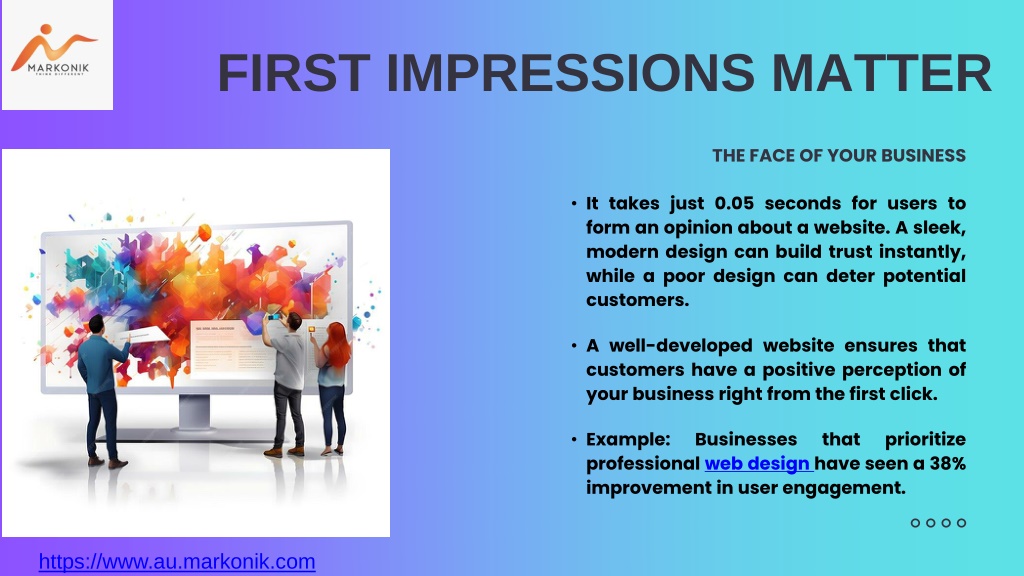 MARKONIK
THINK DIFFERENT

FIRST IMPRESSIONS MATTER

THE FACE OF YOUR BUSINESS

• It takes just 0.05 seconds for users to form an opinion about a website. A sleek, modern design can build trust instantly, while a poor design can deter potential customers.

• A well-developed website ensures that customers have a positive perception of your business right from the first click.

• Example: Businesses that prioritize professional web design have seen a 38% improvement in user engagement.

https://www.au.markonik.com